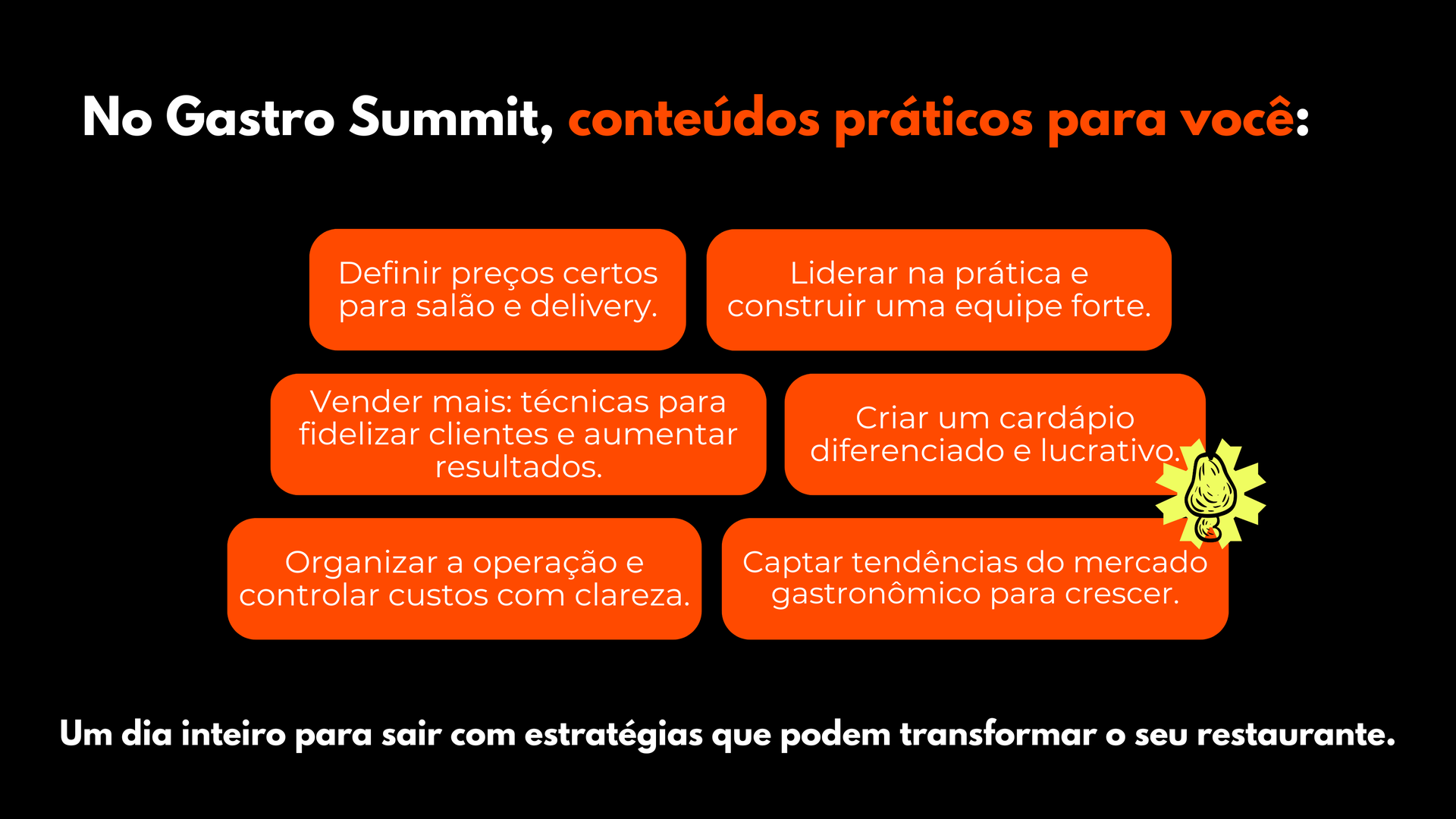 No Gastro Summit, conteúdos práticos para você:

Definir preços certos para salão e delivery.

Liderar na prática e construir uma equipe forte.

Vender mais: técnicas para fidelizar clientes e aumentar resultados.

Criar um cardápio diferenciado e lucrativo.

Organizar a operação e controlar custos com clareza.

Captar tendências do mercado gastronômico para crescer.

Um dia inteiro para sair com estratégias que podem transformar o seu restaurante.